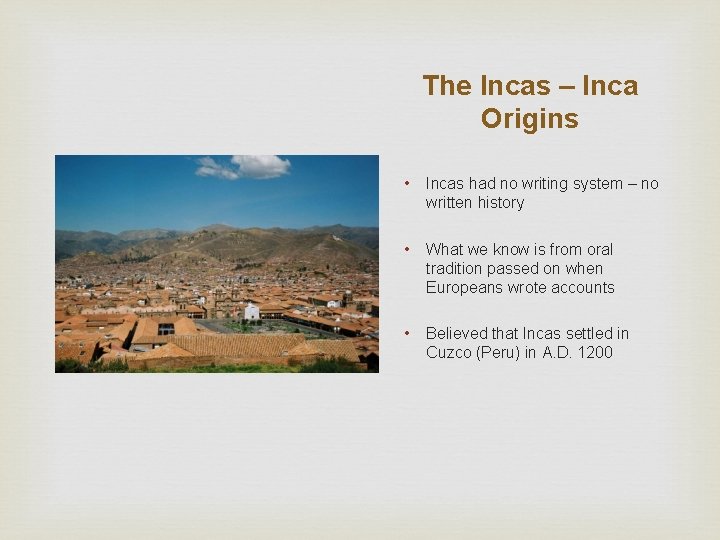 The Incas – Inca Origins

• Incas had no writing system – no written history

• What we know is from oral tradition passed on when Europeans wrote accounts

• Believed that Incas settled in Cuzco (Peru) in A.D. 1200